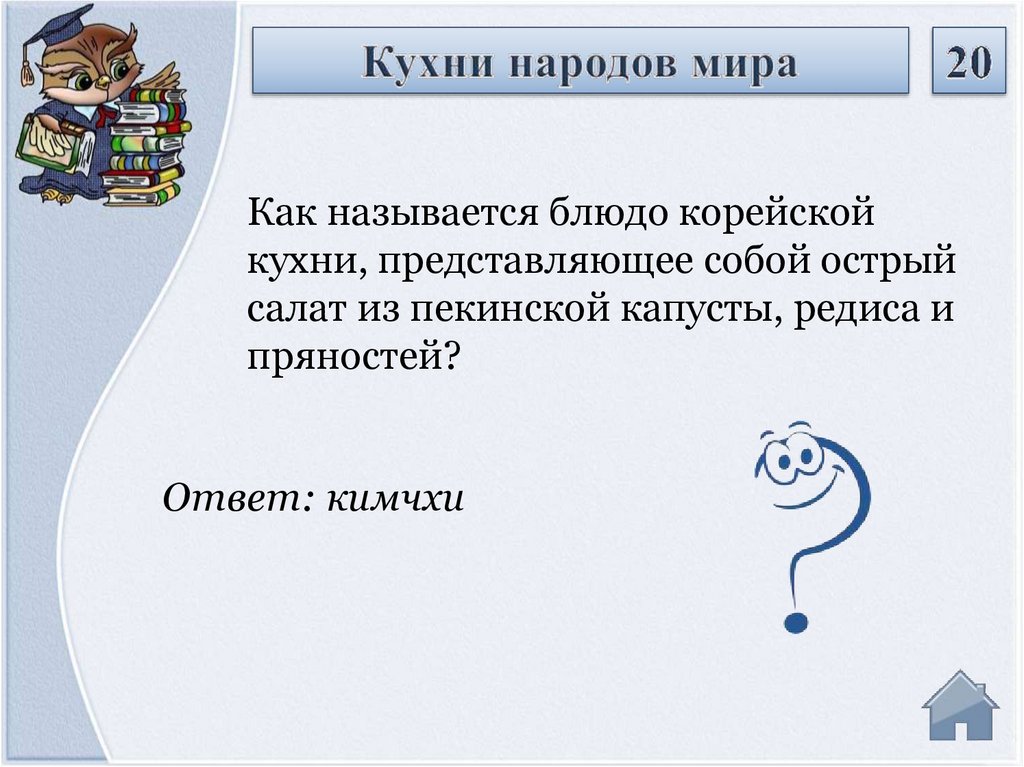 Кухни народов мира

20

Как называется блюдо корейской кухни, представляющее собой острый салат из пекинской капусты, редиса и пряностей?

Ответ: кимчхи